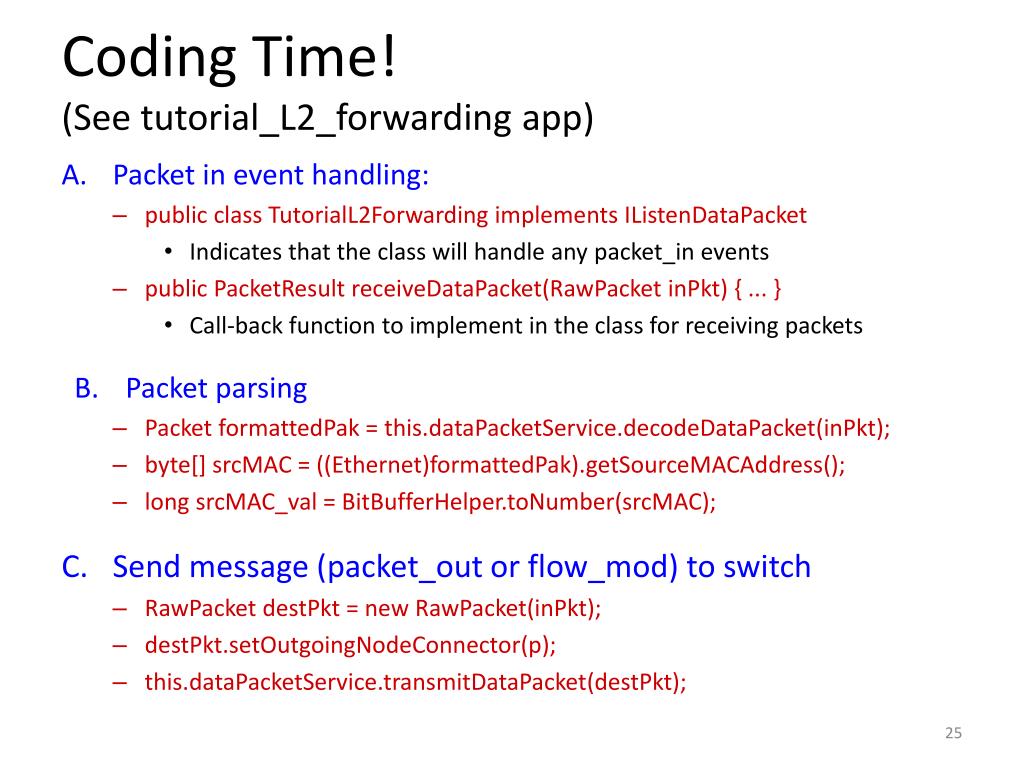 Coding Time!
(See tutorial_L2_forwarding app)

A. Packet in event handling:
– public class TutorialL2Forwarding implements IListenDataPacket
• Indicates that the class will handle any packet_in events
– public PacketResult receiveDataPacket(RawPacket inPkt) { ... }
• Call-back function to implement in the class for receiving packets

B. Packet parsing
– Packet formattedPak = this.dataPacketService.decodeDataPacket(inPkt);
– byte[] srcMAC = ((Ethernet)formattedPak).getSourceMACAddress();
– long srcMAC_val = BitBufferHelper.toNumber(srcMAC);

C. Send message (packet_out or flow_mod) to switch
– RawPacket destPkt = new RawPacket(inPkt);
– destPkt.setOutgoingNodeConnector(p);
– this.dataPacketService.transmitDataPacket(destPkt);

25